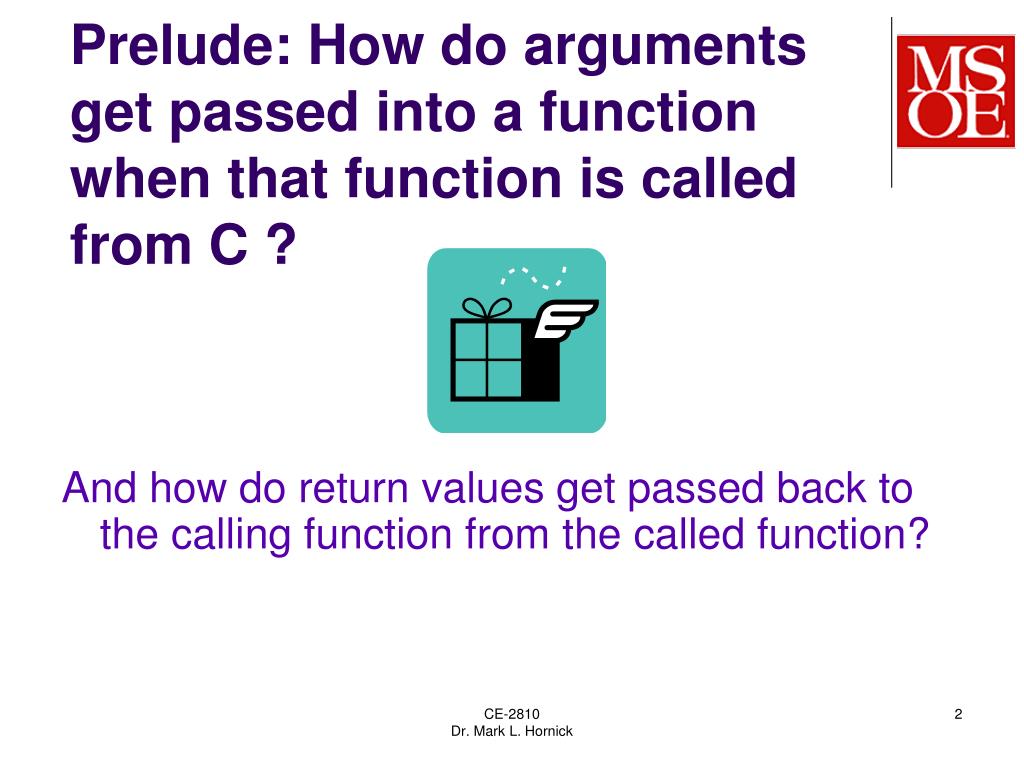 Prelude: How do arguments get passed into a function when that function is called from C ?

MSOE

And how do return values get passed back to the calling function from the called function?

CE-2810
Dr. Mark L. Hornick

2